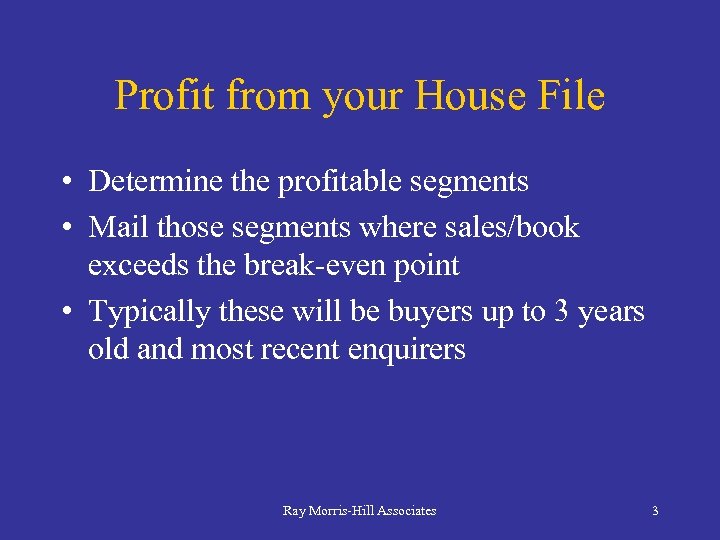 Profit from your House File

• Determine the profitable segments
• Mail those segments where sales/book exceeds the break-even point
• Typically these will be buyers up to 3 years old and most recent enquirers

Ray Morris-Hill Associates

3